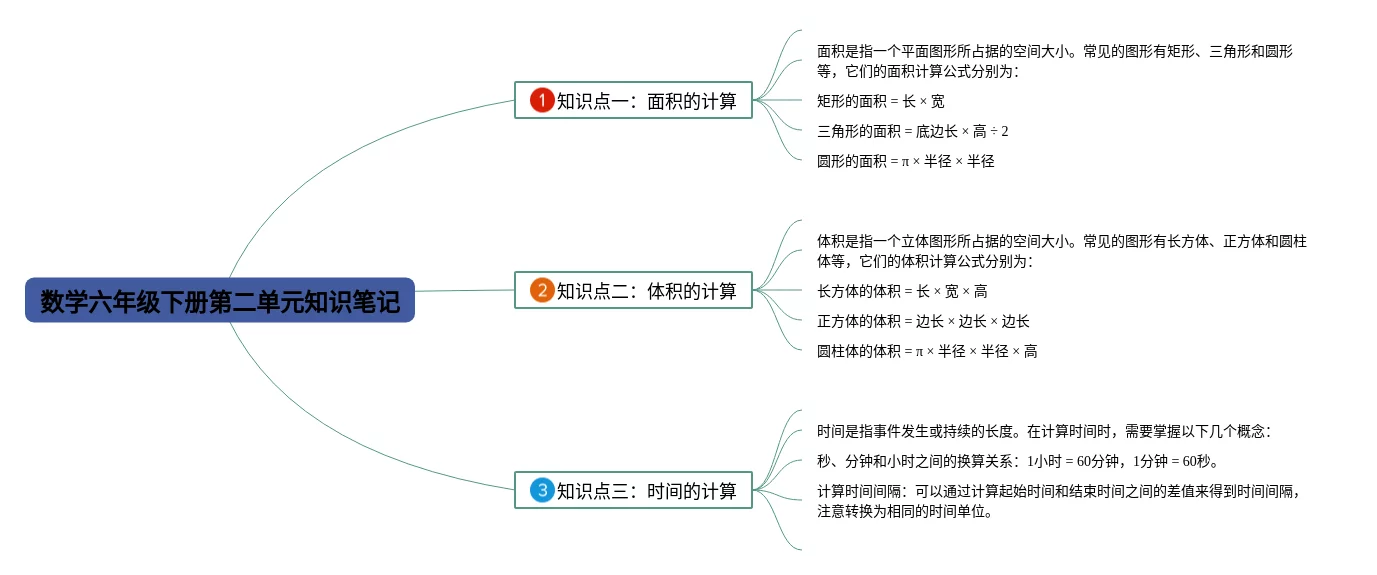 数学六年级下册第二单元知识笔记

1 知识点一：面积的计算

面积是指一个平面图形所占据的空间大小。常见的图形有矩形、三角形和圆形等，它们的面积计算公式分别为：

矩形的面积 = 长 × 宽

三角形的面积 = 底边长 × 高 ÷ 2

圆形的面积 = π × 半径 × 半径

2 知识点二：体积的计算

体积是指一个立体图形所占据的空间大小。常见的图形有长方体、正方体和圆柱体等，它们的体积计算公式分别为：

长方体的体积 = 长 × 宽 × 高

正方体的体积 = 边长 × 边长 × 边长

圆柱体的体积 = π × 半径 × 半径 × 高

3 知识点三：时间的计算

时间是指事件发生或持续的长度。在计算时间时，需要掌握以下几个概念：

秒、分钟和小时之间的换算关系：1小时 = 60分钟，1分钟 = 60秒。

计算时间间隔：可以通过计算起始时间和结束时间之间的差值来得到时间间隔，注意转换为相同的时间单位。